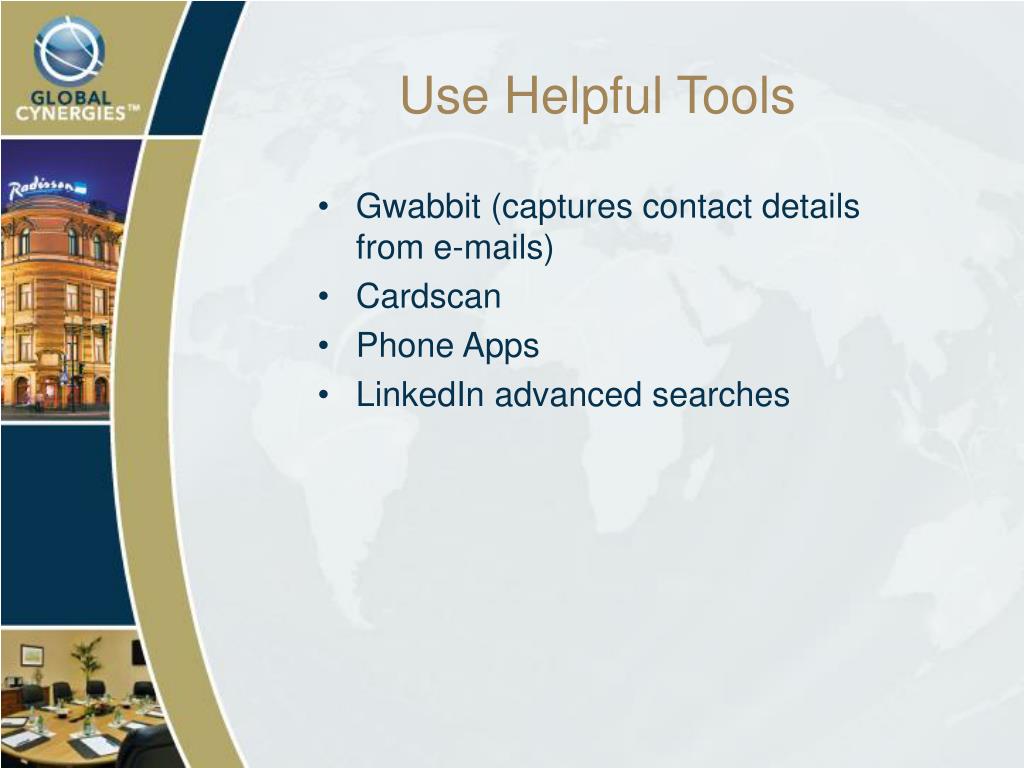 GLOBAL CYNERGIES™

Radisson

Use Helpful Tools

• Gwabbit (captures contact details from e-mails)
• Cardscan
• Phone Apps
• LinkedIn advanced searches